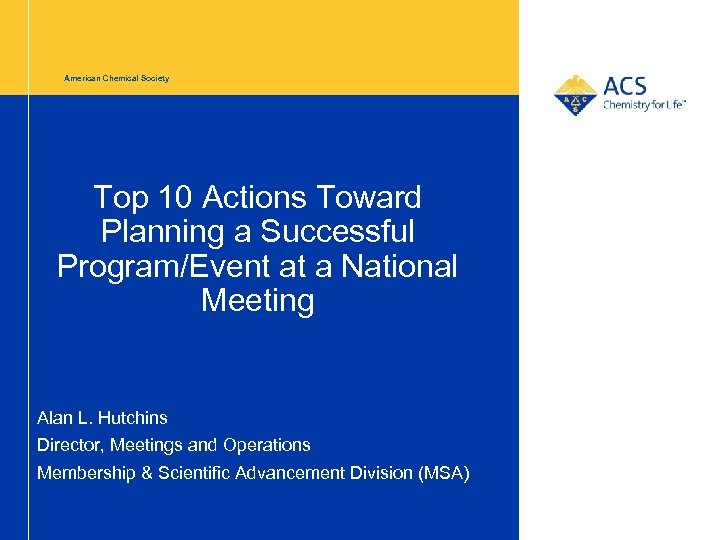 American Chemical Society

ACS
Chemistry for Life™

Top 10 Actions Toward Planning a Successful Program/Event at a National Meeting

Alan L. Hutchins

Director, Meetings and Operations

Membership & Scientific Advancement Division (MSA)